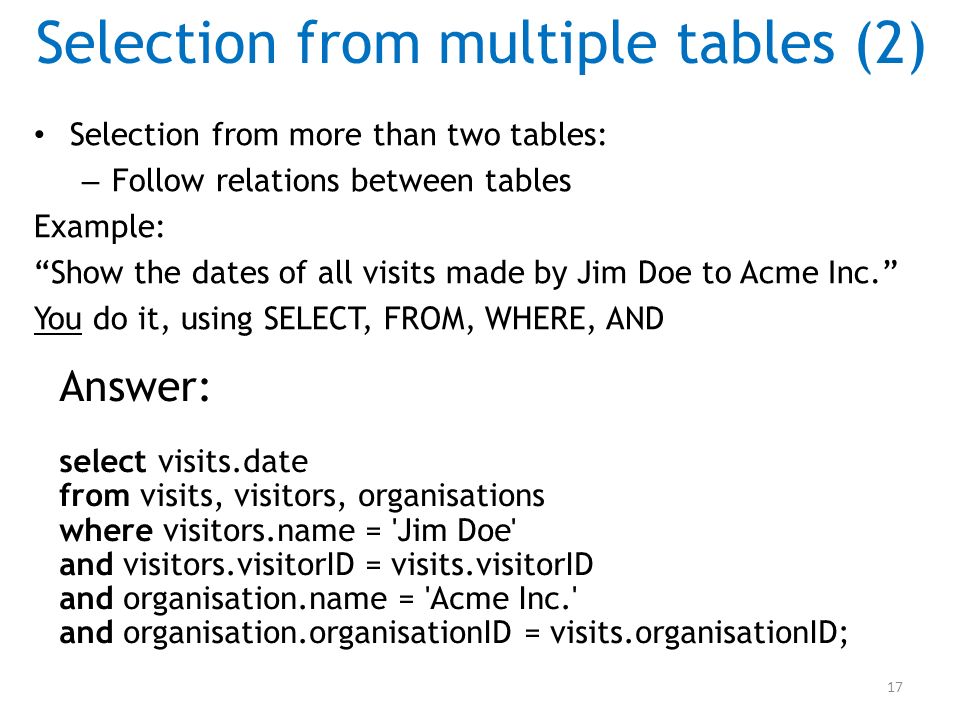 Selection from multiple tables (2)

• Selection from more than two tables:
  – Follow relations between tables

Example:
“Show the dates of all visits made by Jim Doe to Acme Inc.”
You do it, using SELECT, FROM, WHERE, AND

Answer:

select visits.date
from visits, visitors, organisations
where visitors.name = 'Jim Doe'
and visitors.visitorID = visits.visitorID
and organisation.name = 'Acme Inc.'
and organisation.organisationID = visits.organisationID;

17